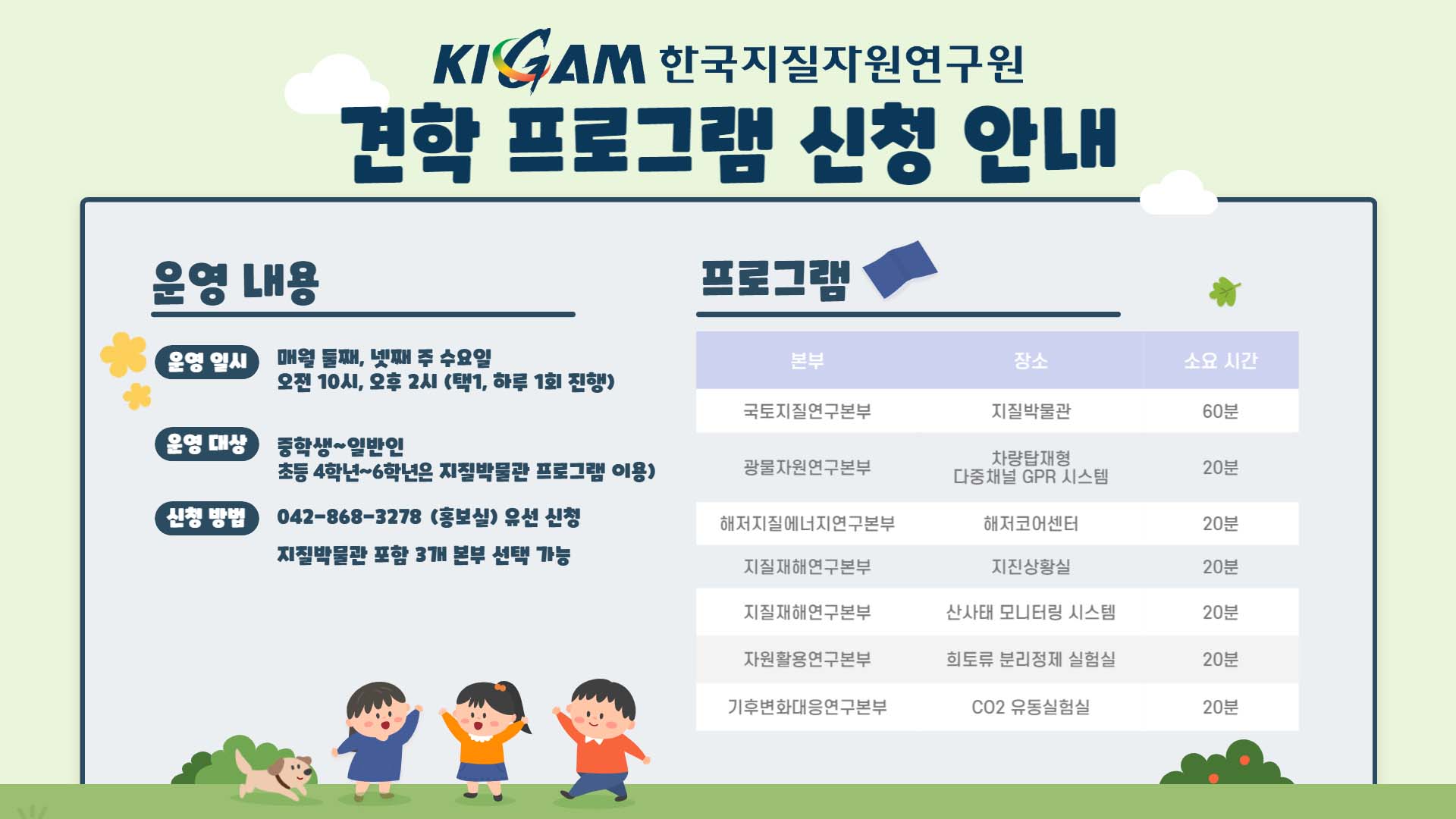 KIGAM 한국지질자원연구원
견학 프로그램 신청 안내

운영 내용

운영 일시 매월 둘째, 넷째 주 수요일
오전 10시, 오후 2시 (택1, 하루 1회 진행)

운영 대상 중학생~일반인
초등 4학년~6학년은 지질박물관 프로그램 이용)

신청 방법 042-868-3278 (홍보실) 유선 신청
지질박물관 포함 3개 본부 선택 가능

프로그램

| 본부 | 장소 | 소요 시간 |
|---|---|---|
| 국토지질연구본부 | 지질박물관 | 60분 |
| 광물자원연구본부 | 차량탑재형 다중채널 GPR 시스템 | 20분 |
| 해저지질에너지연구본부 | 해저코어센터 | 20분 |
| 지질재해연구본부 | 지진상황실 | 20분 |
| 지질재해연구본부 | 산사태 모니터링 시스템 | 20분 |
| 자원활용연구본부 | 희토류 분리정제 실험실 | 20분 |
| 기후변화대응연구본부 | CO2 유동실험실 | 20분 |